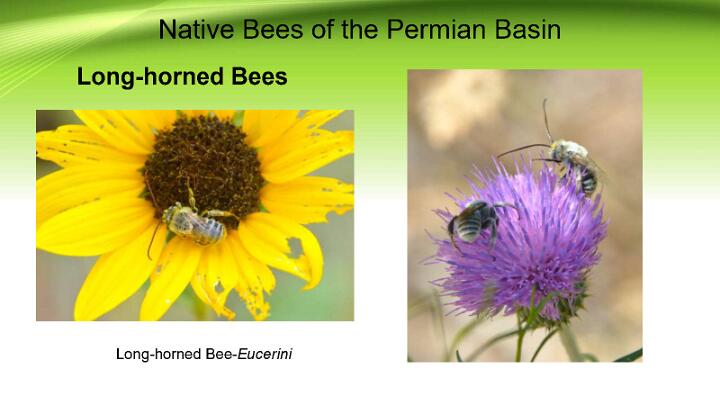 Native Bees of the Permian Basin

Long-horned Bees

Long-horned Bee-Eucerini